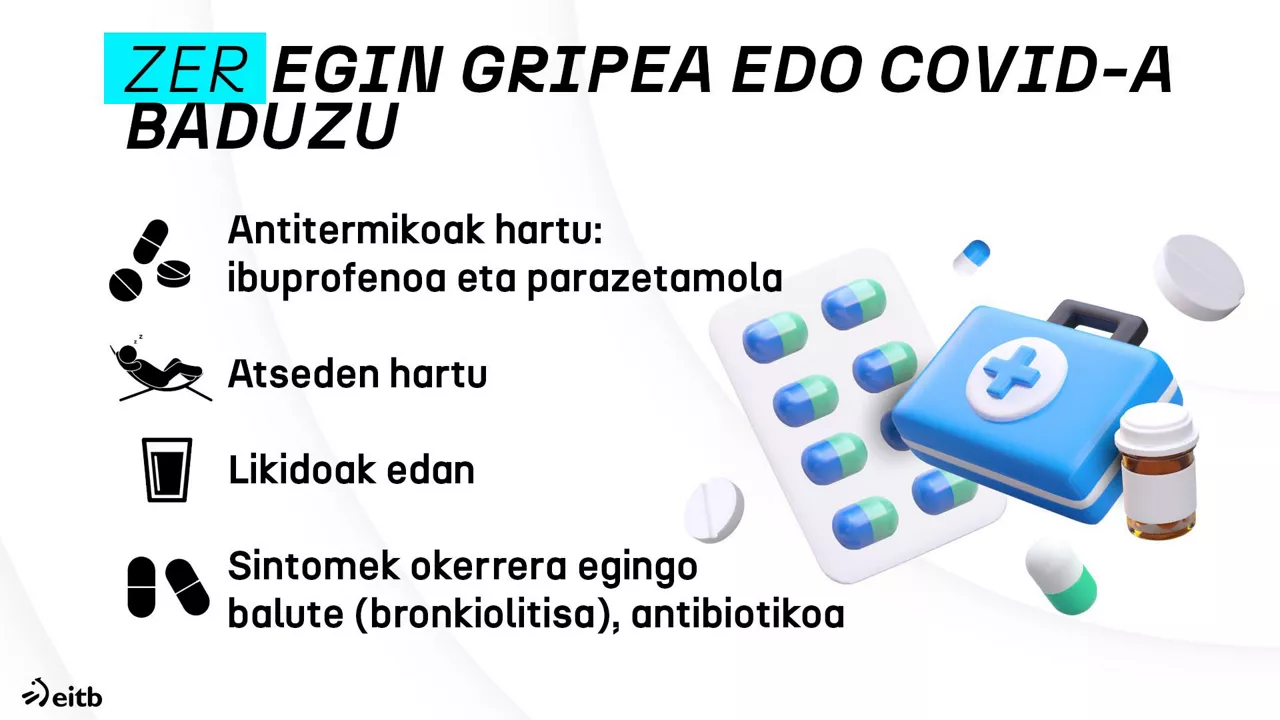 ZER EGIN GRIPEA EDO COVID-A BADUZU

Antitermikoak hartu: ibuprofenoa eta parazetamola

Atseden hartu

Likidoak edan

Sintomek okerrera egingo balute (bronkiolitisa), antibiotikoa

eitb